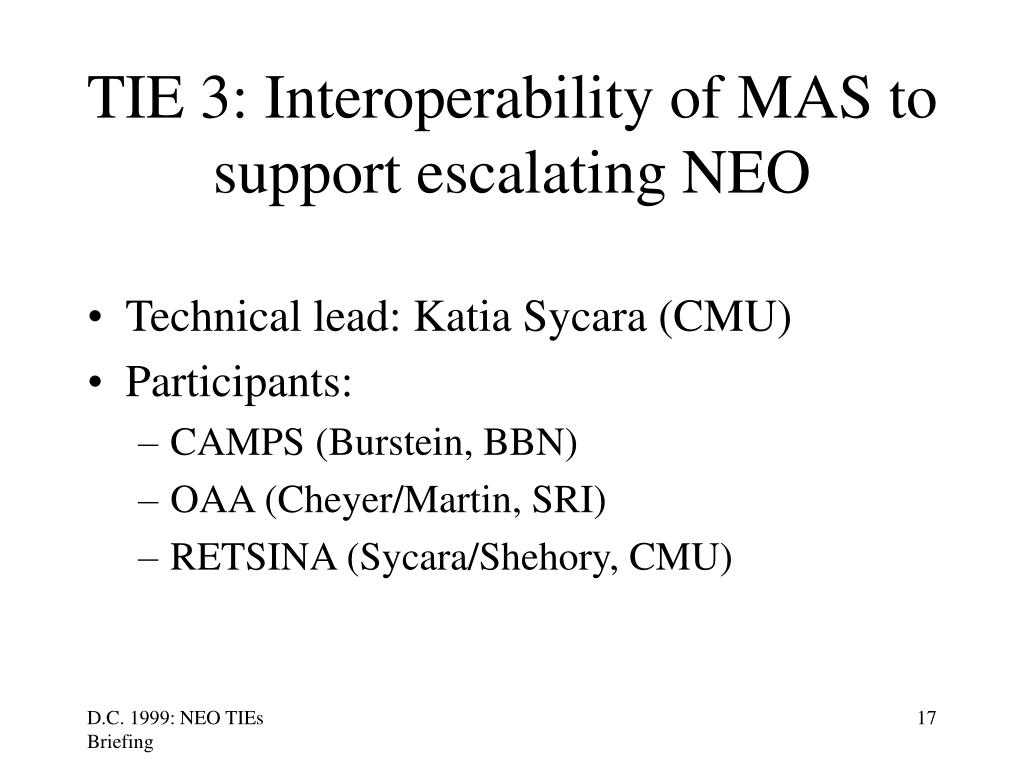 TIE 3: Interoperability of MAS to support escalating NEO

• Technical lead: Katia Sycara (CMU)
• Participants:
– CAMPS (Burstein, BBN)
– OAA (Cheyer/Martin, SRI)
– RETSINA (Sycara/Shehory, CMU)

D.C. 1999: NEO TIEs Briefing

17